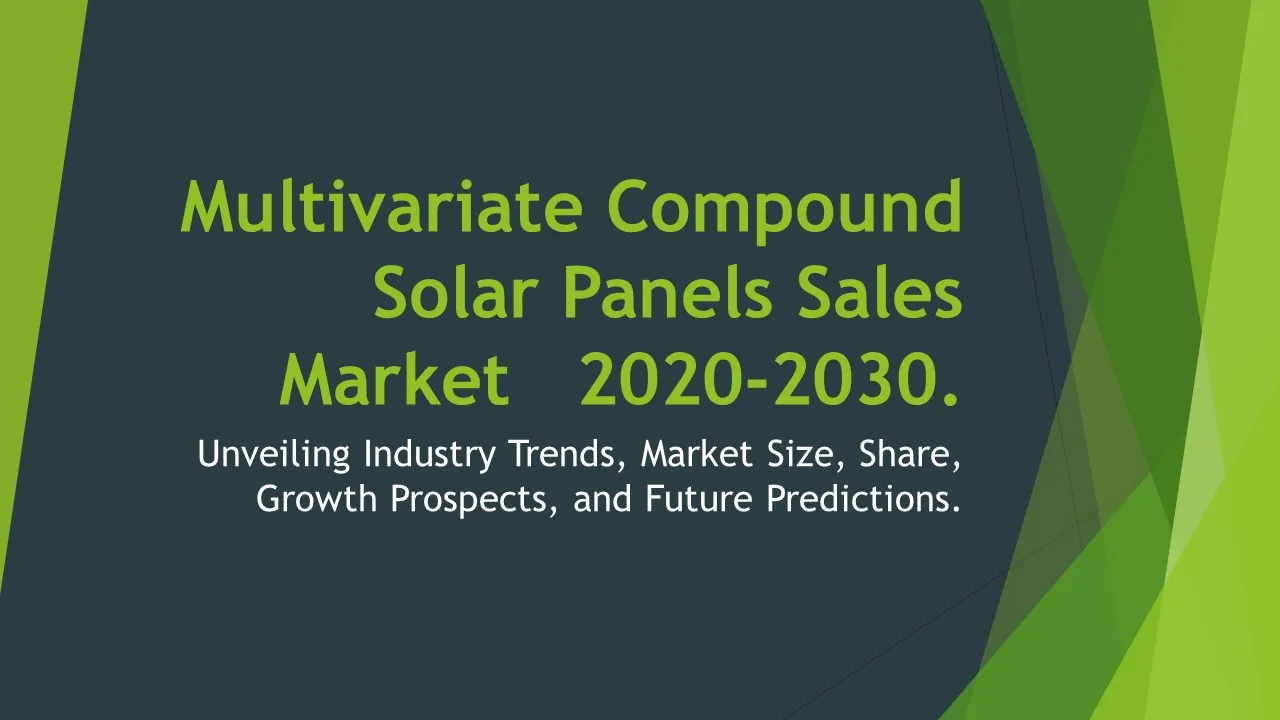 Multivariate Compound Solar Panels Sales Market 2020-2030.

Unveiling Industry Trends, Market Size, Share, Growth Prospects, and Future Predictions.